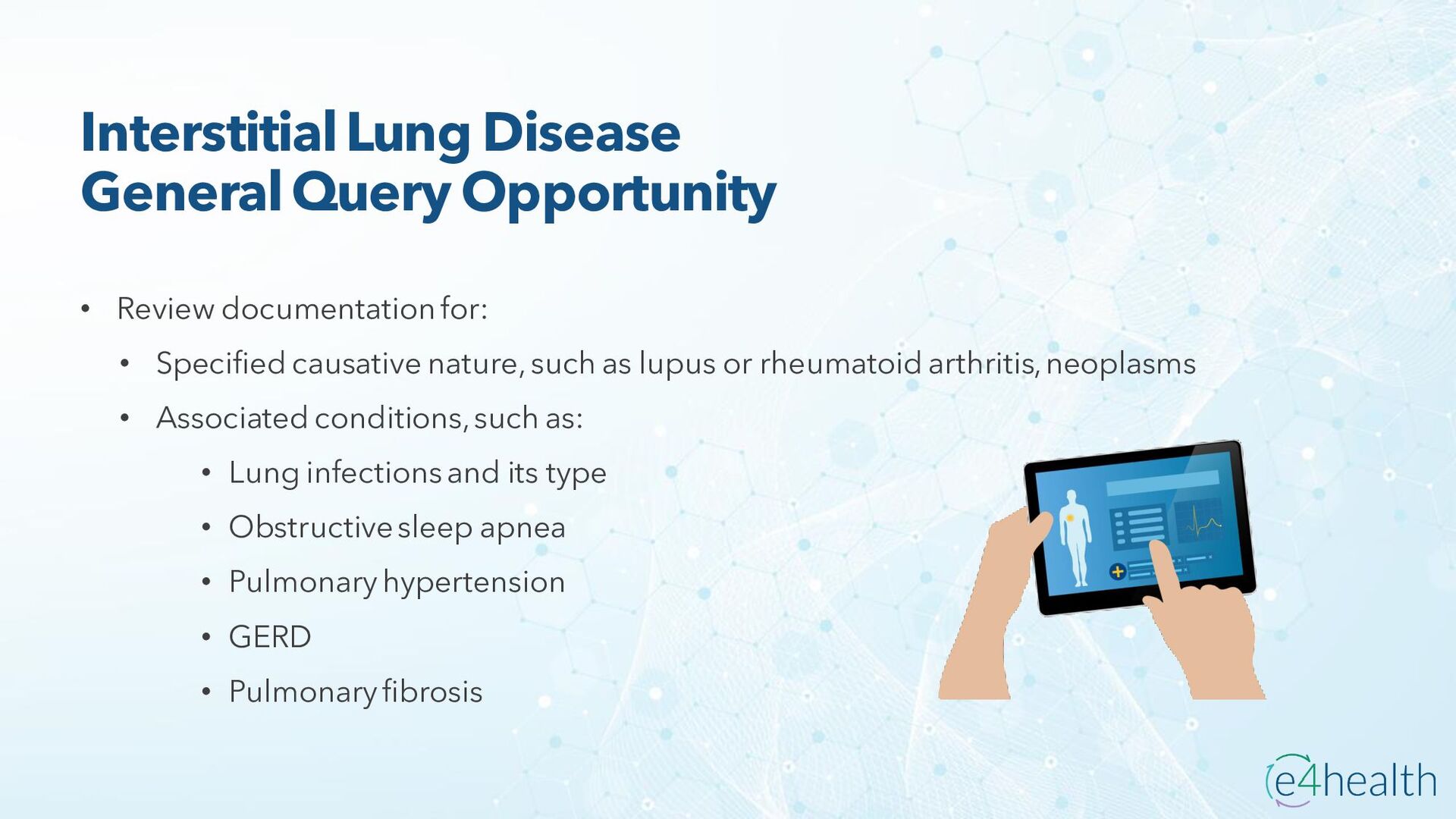 Interstitial Lung Disease
General Query Opportunity

• Review documentation for:
  • Specified causative nature, such as lupus or rheumatoid arthritis, neoplasms
  • Associated conditions, such as:
    • Lung infections and its type
    • Obstructive sleep apnea
    • Pulmonary hypertension
    • GERD
    • Pulmonary fibrosis

e4health